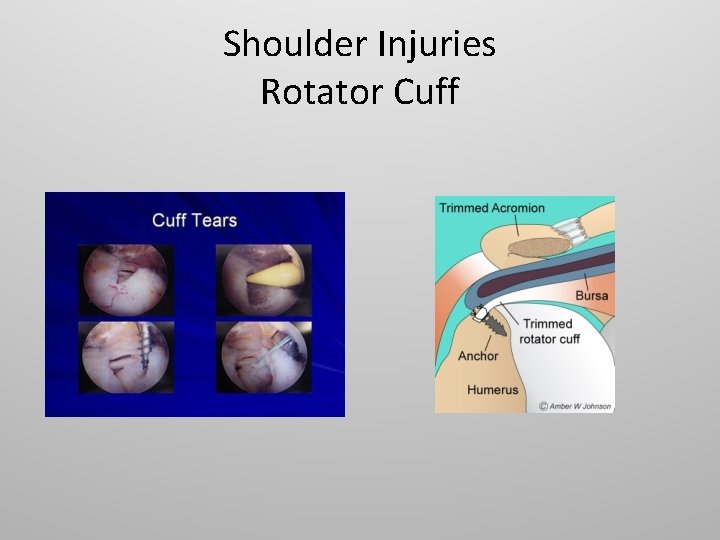 Shoulder Injuries
Rotator Cuff

Cuff Tears

Trimmed Acromion
Bursa
Trimmed rotator cuff
Anchor
Humerus
© Amber W Johnson